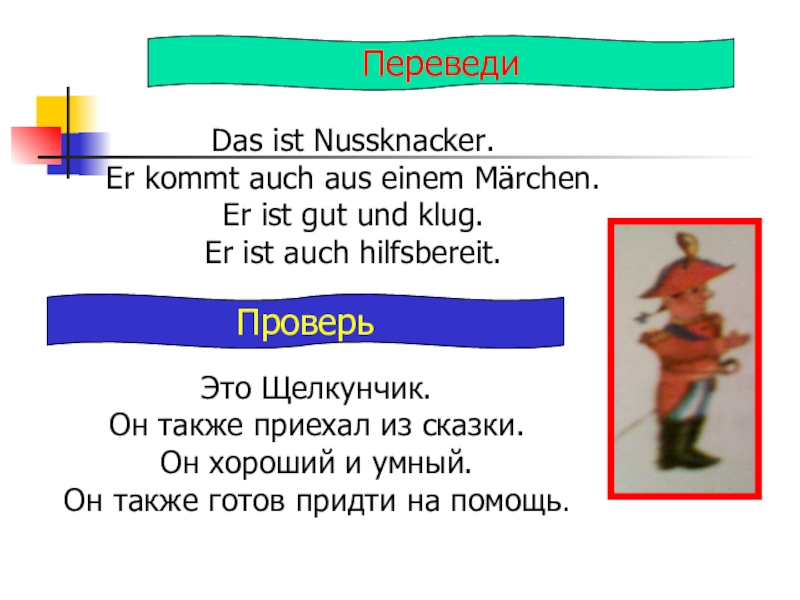 Переведи

Das ist Nussknacker.
Er kommt auch aus einem Märchen.
Er ist gut und klug.
Er ist auch hilfsbereit.

Проверь

Это Щелкунчик.
Он также приехал из сказки.
Он хороший и умный.
Он также готов придти на помощь.